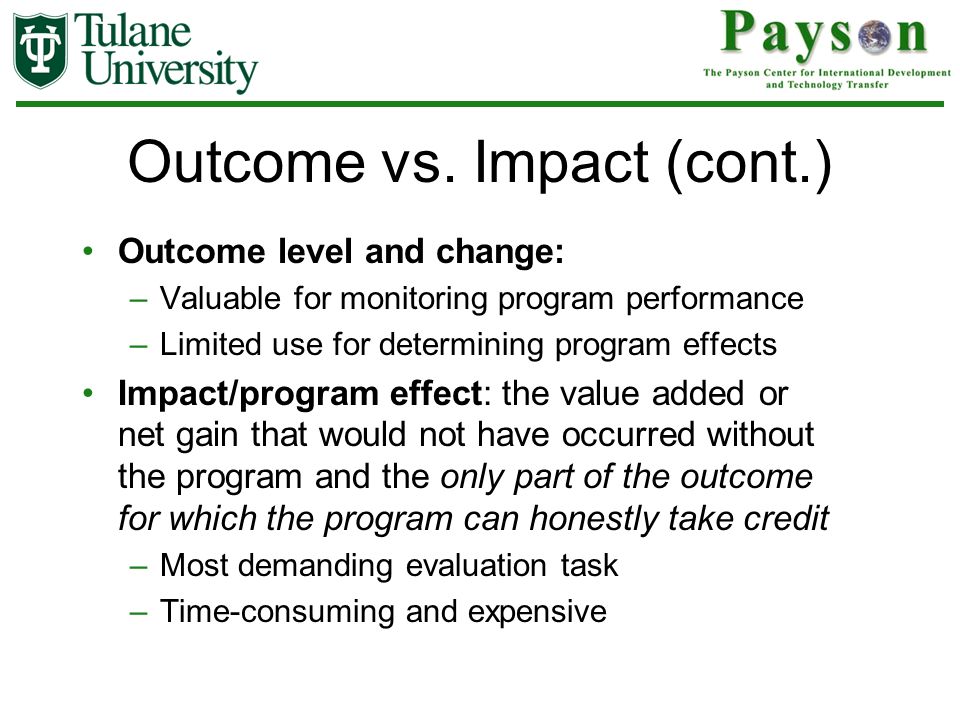 Tulane University

Payson
The Payson Center for International Development and Technology Transfer

Outcome vs. Impact (cont.)

• Outcome level and change:
– Valuable for monitoring program performance
– Limited use for determining program effects

• Impact/program effect: the value added or net gain that would not have occurred without the program and the only part of the outcome for which the program can honestly take credit
– Most demanding evaluation task
– Time-consuming and expensive